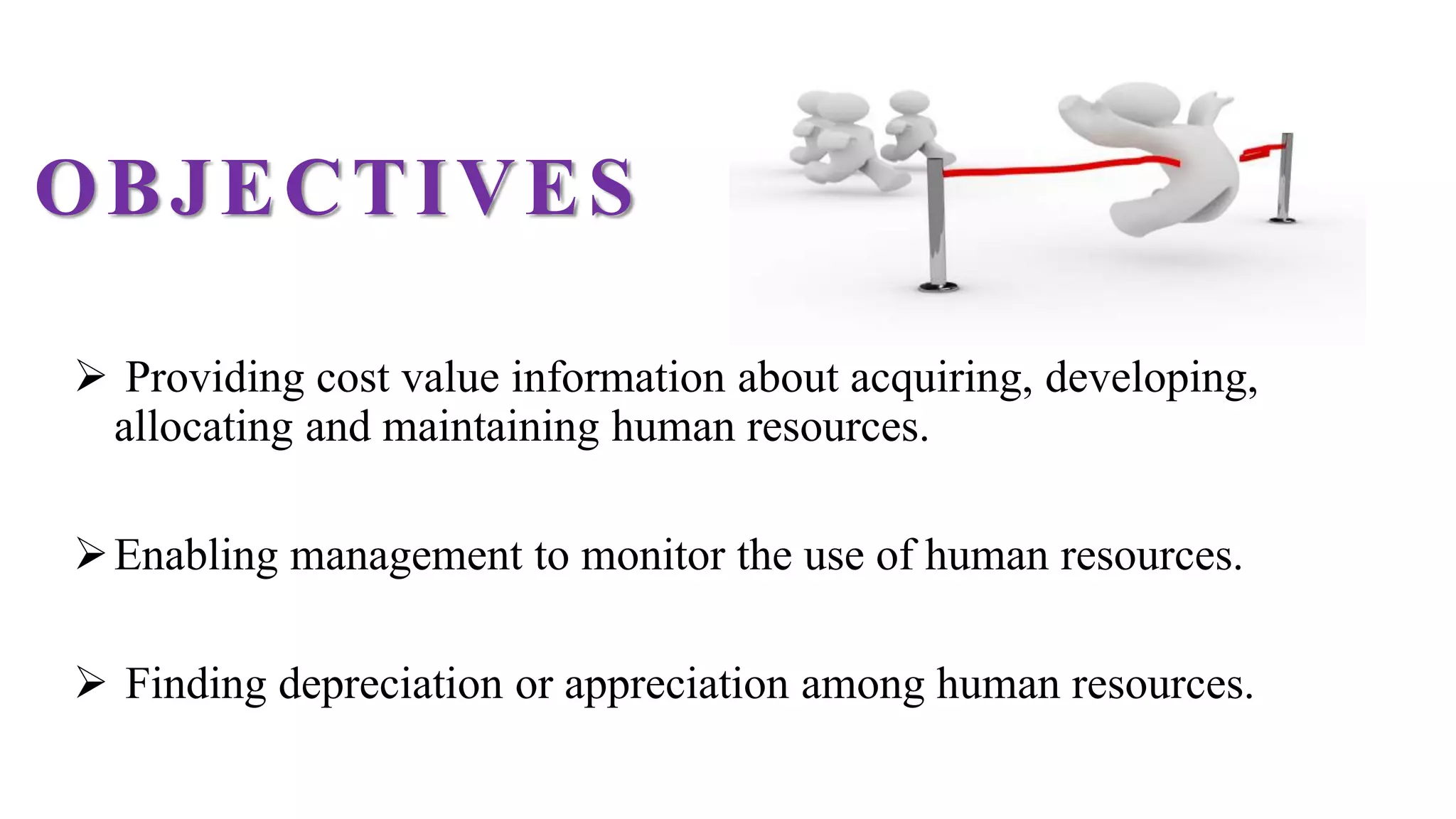 OBJECTIVES

➢ Providing cost value information about acquiring, developing, allocating and maintaining human resources.

➢ Enabling management to monitor the use of human resources.

➢ Finding depreciation or appreciation among human resources.